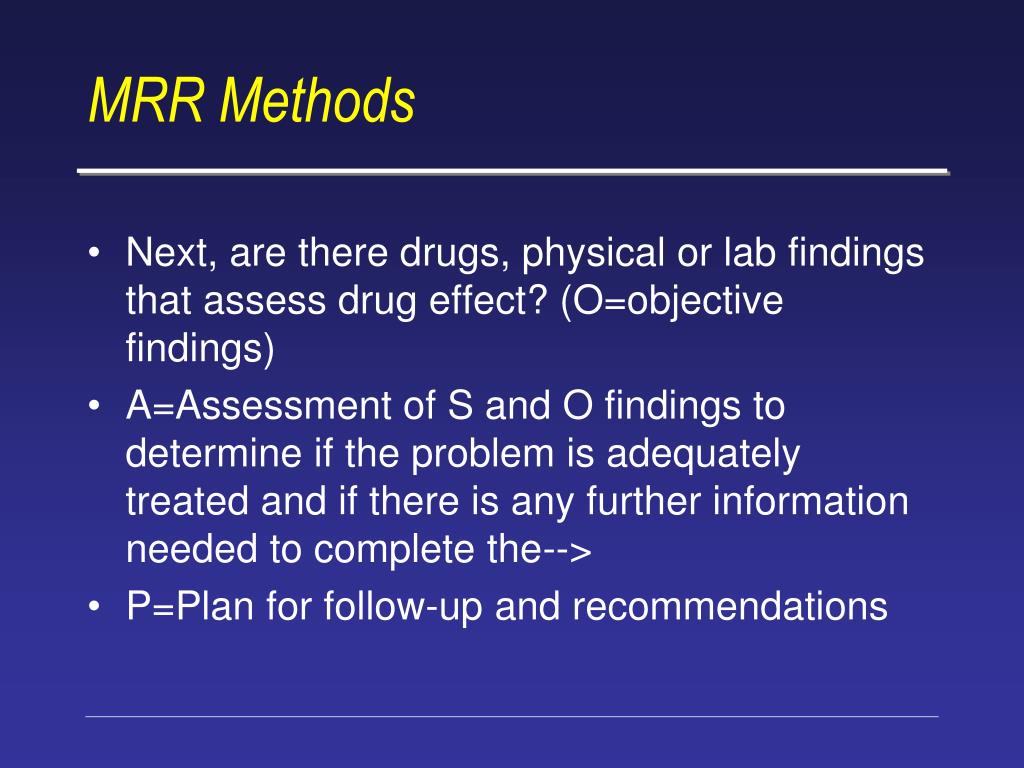 MRR Methods

• Next, are there drugs, physical or lab findings that assess drug effect? (O=objective findings)

• A=Assessment of S and O findings to determine if the problem is adequately treated and if there is any further information needed to complete the-->

• P=Plan for follow-up and recommendations